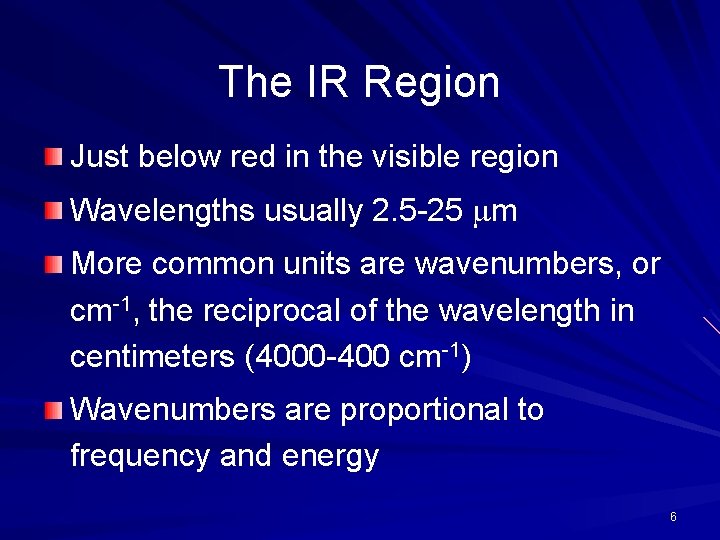 The IR Region

Just below red in the visible region

Wavelengths usually 2.5-25 $\mu$m

More common units are wavenumbers, or cm$^{-1}$, the reciprocal of the wavelength in centimeters (4000-400 cm$^{-1}$)

Wavenumbers are proportional to frequency and energy

6